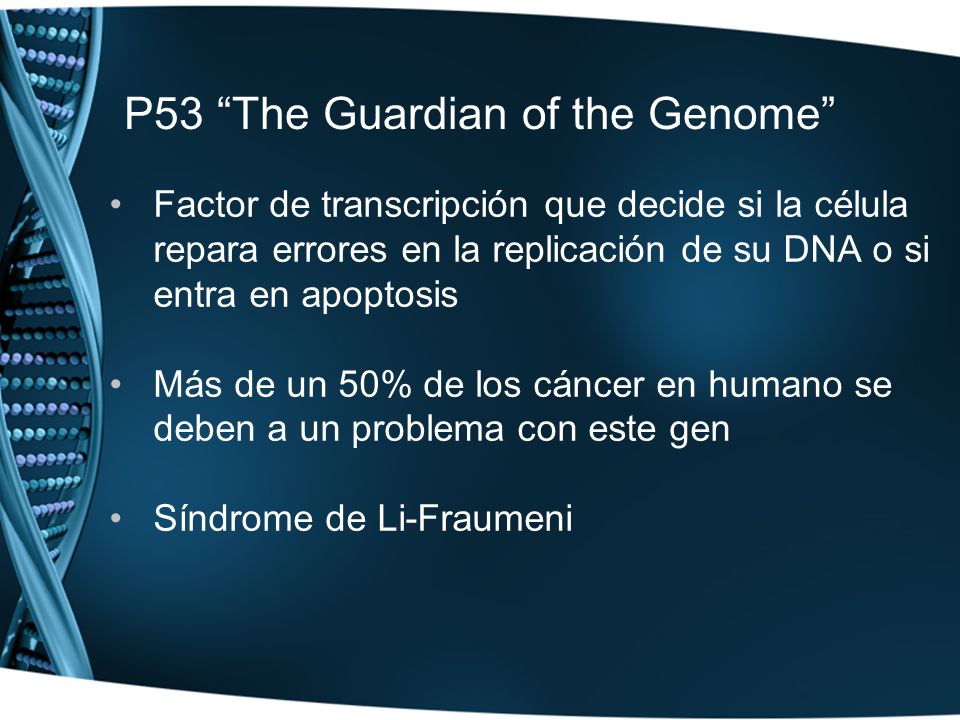 P53 “The Guardian of the Genome”

• Factor de transcripción que decide si la célula repara errores en la replicación de su DNA o si entra en apoptosis

• Más de un 50% de los cáncer en humano se deben a un problema con este gen

• Síndrome de Li-Fraumeni